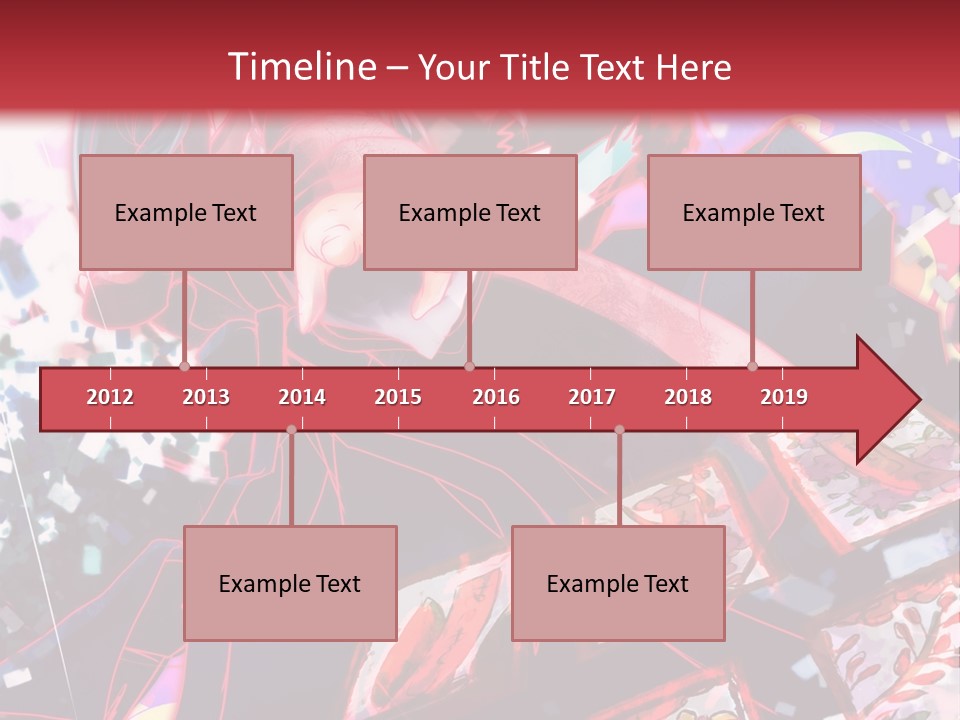 Timeline – Your Title Text Here

Example Text

Example Text

Example Text

2012 2013 2014 2015 2016 2017 2018 2019

Example Text

Example Text